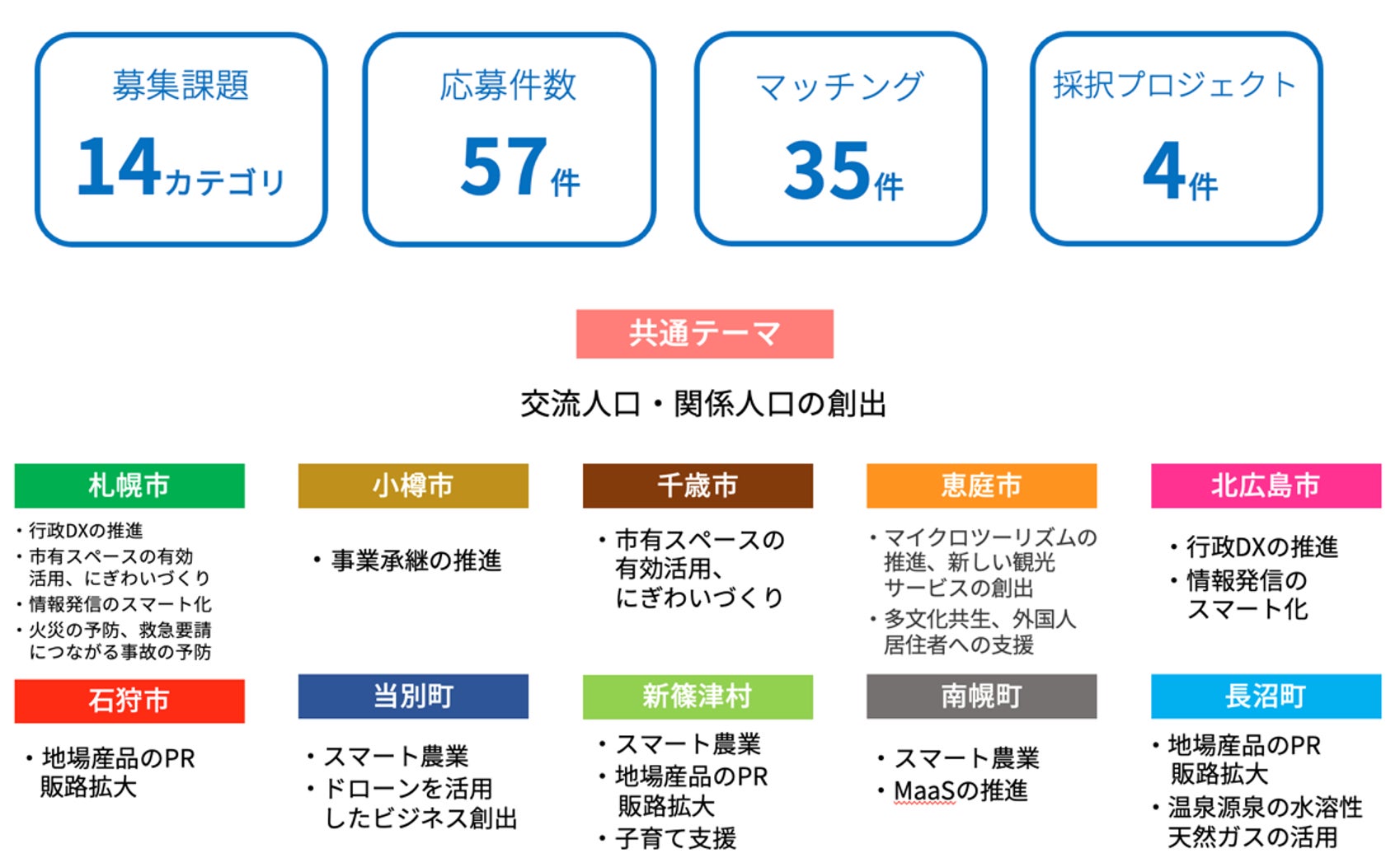 募集課題
14カテゴリ

応募件数
57件

マッチング
35件

採択プロジェクト
4件

共通テーマ

交流人口・関係人口の創出

札幌市
・行政DXの推進
・市有スペースの有効活用、にぎわいづくり
・情報発信のスマート化
・火災の予防、救急要請につながる事故の予防

小樽市
・事業承継の推進

千歳市
・市有スペースの有効活用、にぎわいづくり

恵庭市
・マイクロツーリズムの推進、新しい観光サービスの創出
・多文化共生、外国人居住者への支援

北広島市
・行政DXの推進
・情報発信のスマート化

石狩市
・地場産品のPR販路拡大

当別町
・スマート農業
・ドローンを活用したビジネス創出

新篠津村
・スマート農業
・地場産品のPR販路拡大
・子育て支援

南幌町
・スマート農業
・MaaSの推進

長沼町
・地場産品のPR販路拡大
・温泉源泉の水溶性天然ガスの活用